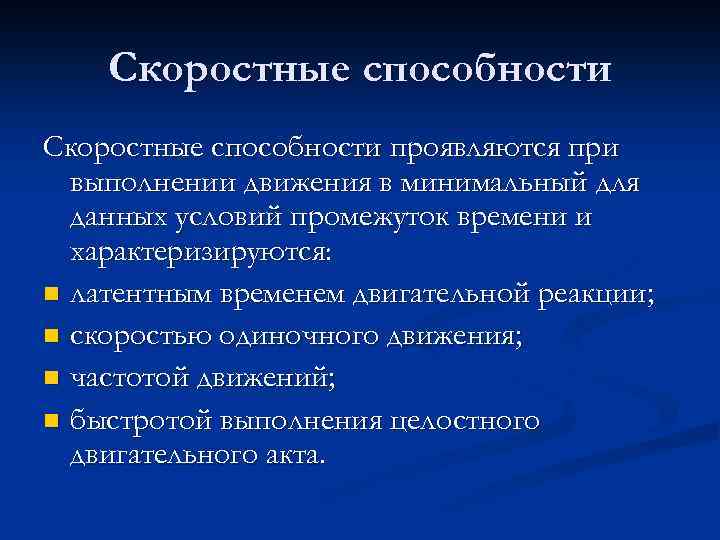 Скоростные способности

Скоростные способности проявляются при выполнении движения в минимальный для данных условий промежуток времени и характеризируются:

- латентным временем двигательной реакции;
- скоростью одиночного движения;
- частотой движений;
- быстротой выполнения целостного двигательного акта.